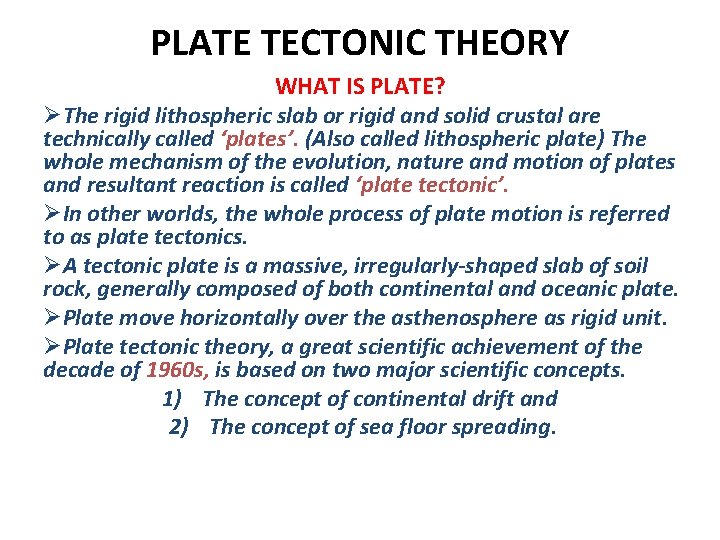 PLATE TECTONIC THEORY

WHAT IS PLATE?

➢The rigid lithospheric slab or rigid and solid crustal are technically called 'plates'. (Also called lithospheric plate) The whole mechanism of the evolution, nature and motion of plates and resultant reaction is called 'plate tectonic'.

➢In other worlds, the whole process of plate motion is referred to as plate tectonics.

➢A tectonic plate is a massive, irregularly-shaped slab of soil rock, generally composed of both continental and oceanic plate.

➢Plate move horizontally over the asthenosphere as rigid unit.

➢Plate tectonic theory, a great scientific achievement of the decade of 1960s, is based on two major scientific concepts.

1) The concept of continental drift and

2) The concept of sea floor spreading.